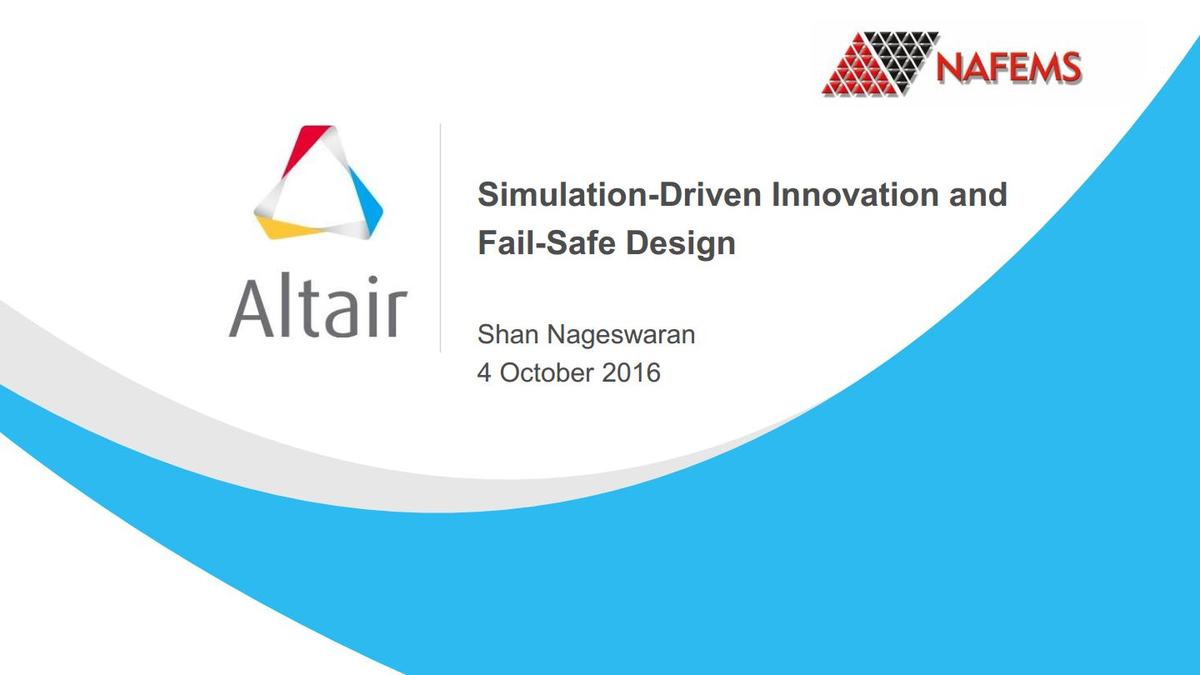 NAFEMS

Altair

Simulation-Driven Innovation and Fail-Safe Design

Shan Nageswaran
4 October 2016